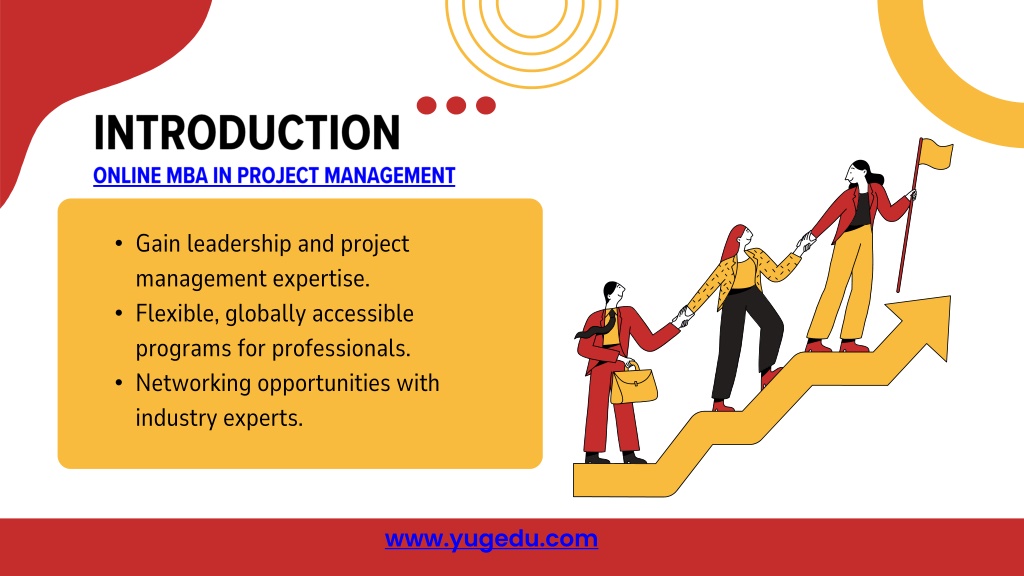 INTRODUCTION
ONLINE MBA IN PROJECT MANAGEMENT

• Gain leadership and project management expertise.
• Flexible, globally accessible programs for professionals.
• Networking opportunities with industry experts.

www.yugedu.com